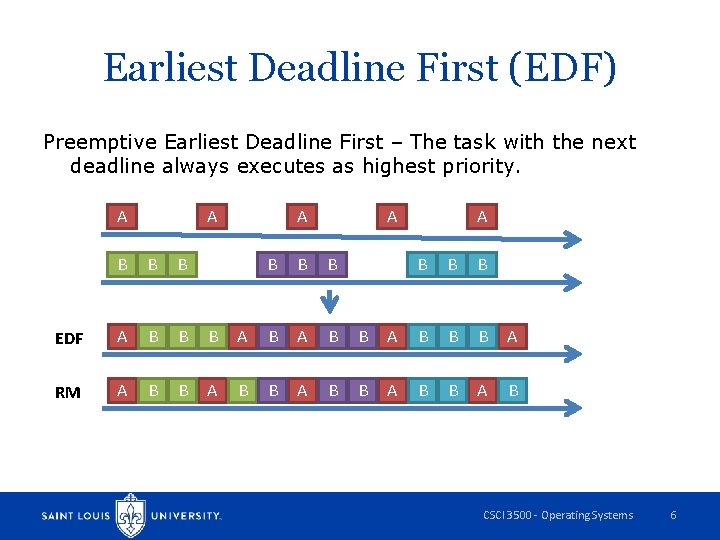 Earliest Deadline First (EDF)

Preemptive Earliest Deadline First – The task with the next deadline always executes as highest priority.

A A A A A

B B B B B B B B B

EDF A B B B A B A B B A B B B A

RM A B B A B B A B B A B B A B

SAINT LOUIS UNIVERSITY.

CSCI 3500 - Operating Systems 6